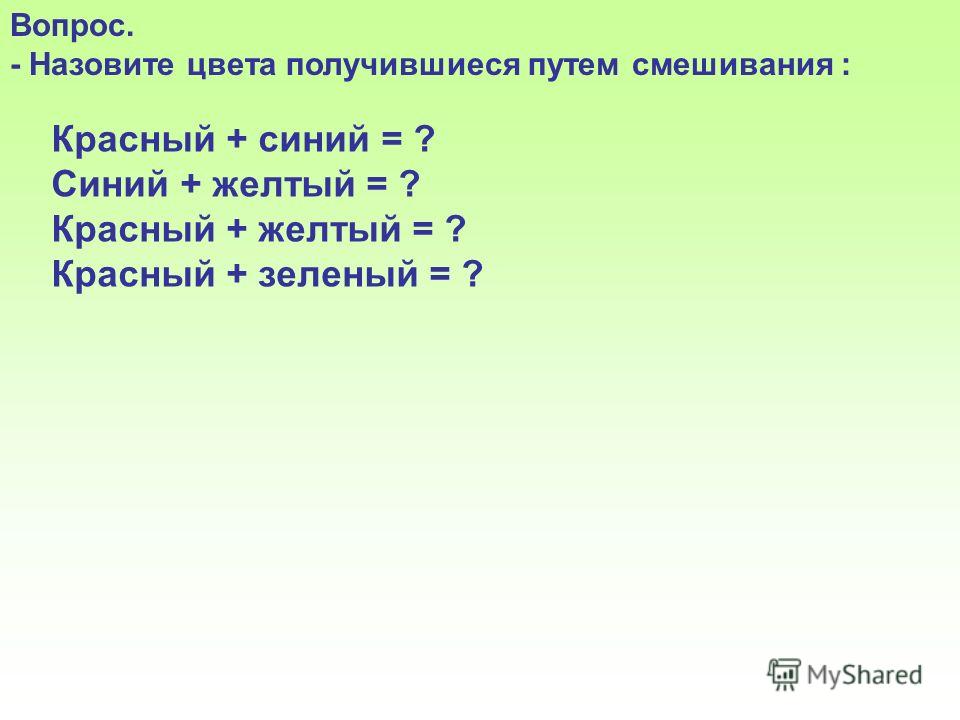 Вопрос.
- Назовите цвета получившиеся путем смешивания :

Красный + синий = ?
Синий + желтый = ?
Красный + желтый = ?
Красный + зеленый = ?

MyShared